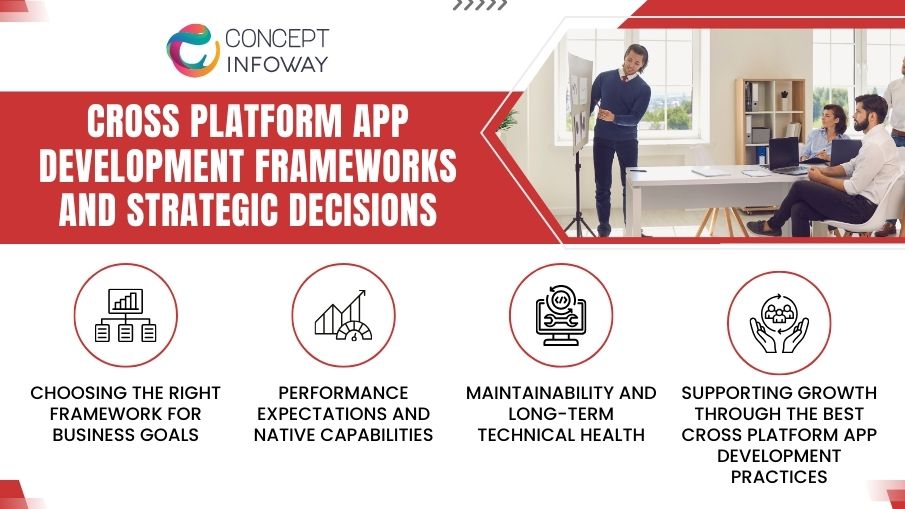 CONCEPT INFOWAY

CROSS PLATFORM APP DEVELOPMENT FRAMEWORKS AND STRATEGIC DECISIONS

CHOOSING THE RIGHT FRAMEWORK FOR BUSINESS GOALS

PERFORMANCE EXPECTATIONS AND NATIVE CAPABILITIES

MAINTAINABILITY AND LONG-TERM TECHNICAL HEALTH

SUPPORTING GROWTH THROUGH THE BEST CROSS PLATFORM APP DEVELOPMENT PRACTICES